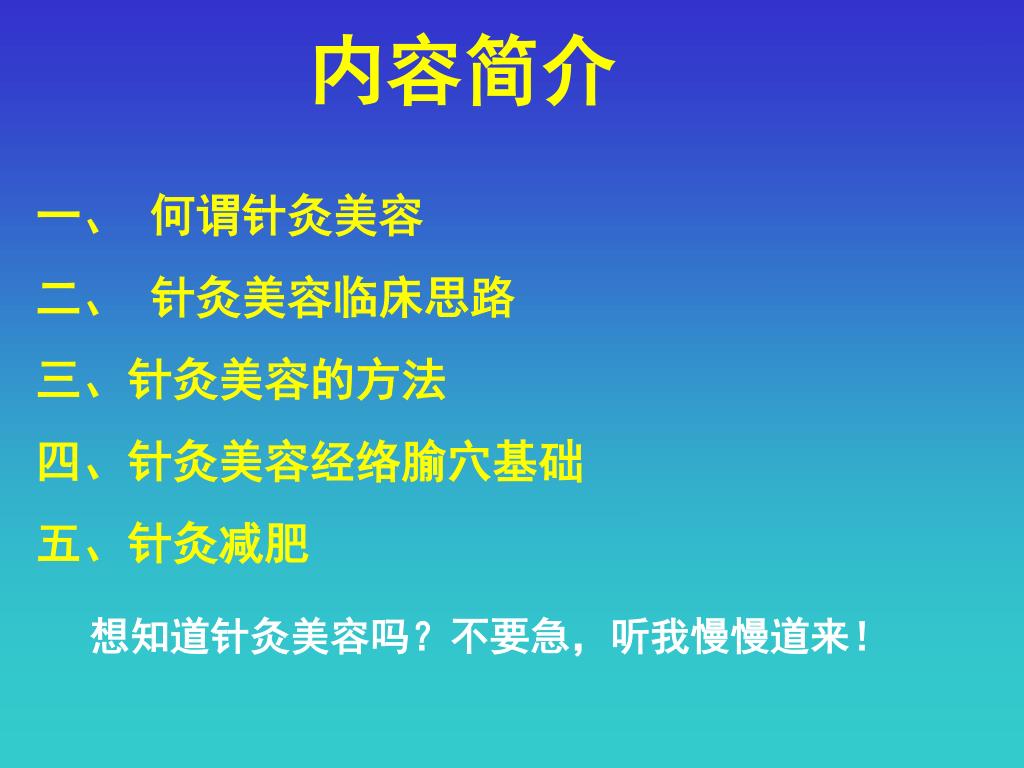 内容简介

一、 何谓针灸美容

二、 针灸美容临床思路

三、针灸美容的方法

四、针灸美容经络腧穴基础

五、针灸减肥

想知道针灸美容吗？不要急，听我慢慢道来！